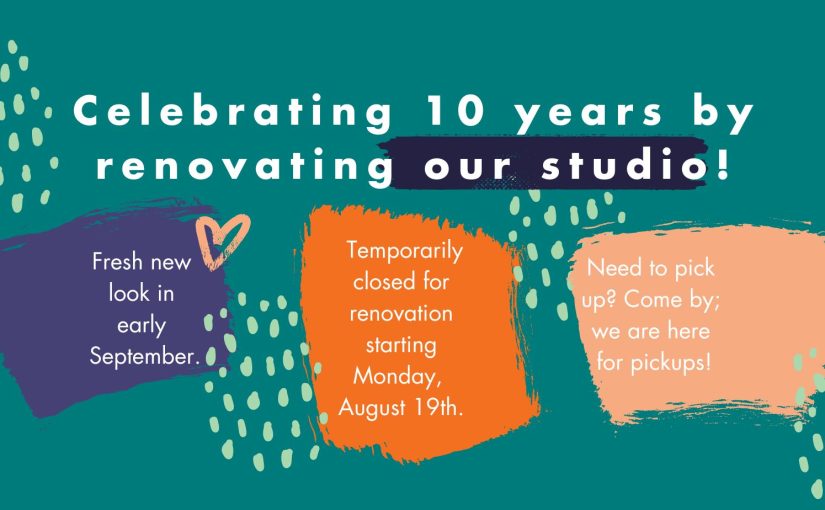 Celebrating 10 years by renovating our studio!

Fresh new look in early September.

Temporarily closed for renovation starting Monday, August 19th.

Need to pick up? Come by; we are here for pickups!